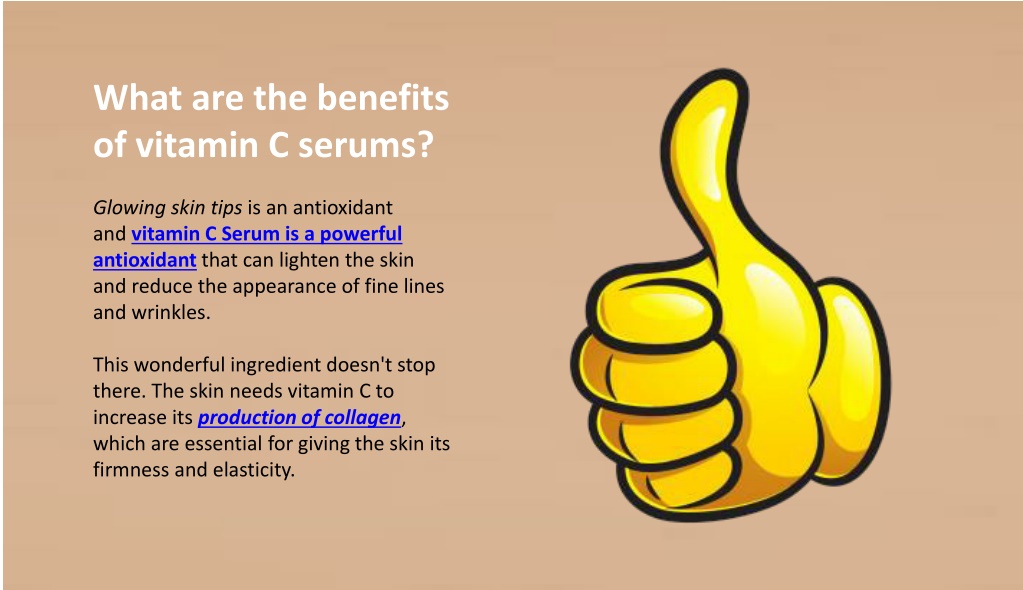 What are the benefits of vitamin C serums?

Glowing skin tips is an antioxidant and vitamin C Serum is a powerful antioxidant that can lighten the skin and reduce the appearance of fine lines and wrinkles.

This wonderful ingredient doesn't stop there. The skin needs vitamin C to increase its production of collagen, which are essential for giving the skin its firmness and elasticity.